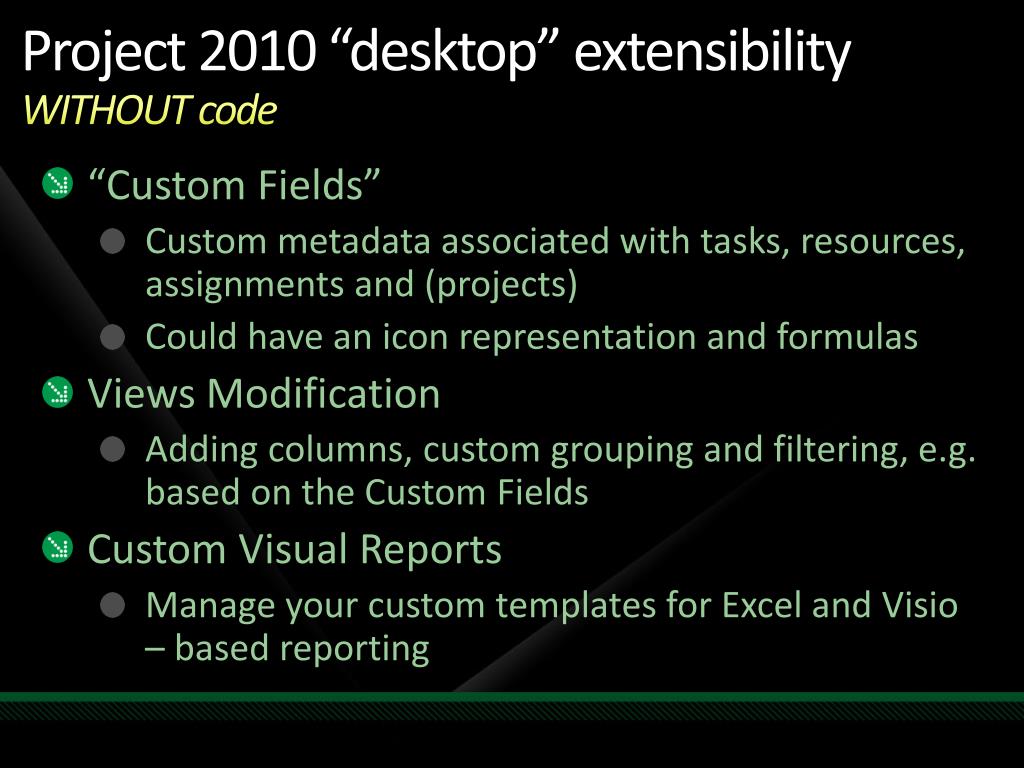 Project 2010 “desktop” extensibility
WITHOUT code

“Custom Fields”

Custom metadata associated with tasks, resources, assignments and (projects)

Could have an icon representation and formulas

Views Modification

Adding columns, custom grouping and filtering, e.g. based on the Custom Fields

Custom Visual Reports

Manage your custom templates for Excel and Visio – based reporting